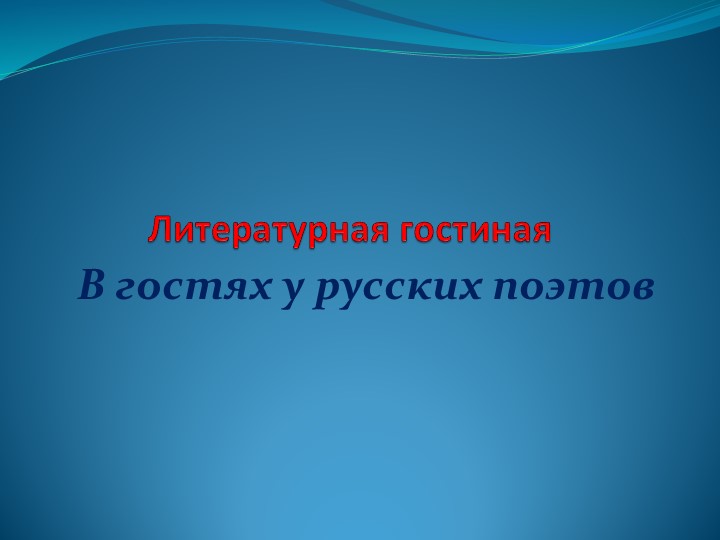 Литературная гостиная
В гостях у русских поэтов